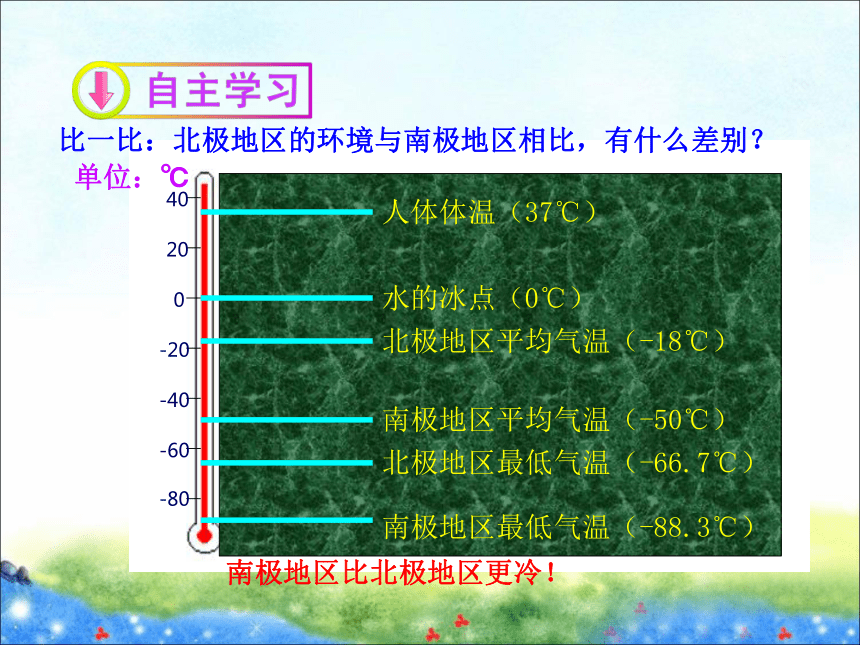 自主学习

比一比：北极地区的环境与南极地区相比，有什么差别？

单位：℃

40
20
0
-20
-40
-60
-80

人体体温（37℃）
水的冰点（0℃）
北极地区平均气温（-18℃）
南极地区平均气温（-50℃）
北极地区最低气温（-66.7℃）
南极地区最低气温（-88.3℃）

南极地区比北极地区更冷！